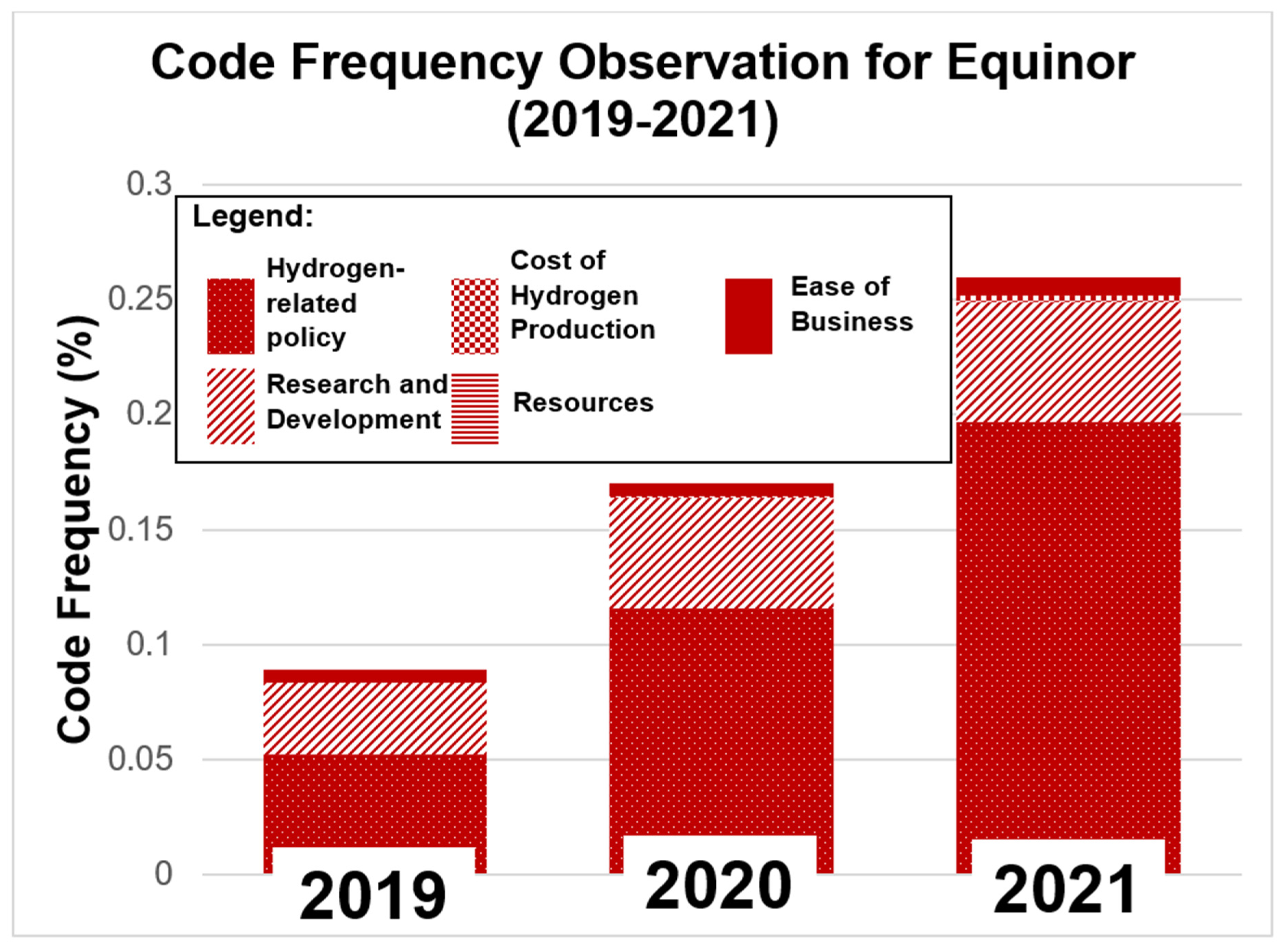 Code Frequency Observation for Equinor (2019-2021)

Code Frequency (%)

0.3
0.25
0.2
0.15
0.1
0.05
0

Legend:
Hydrogen-related policy
Cost of Hydrogen Production
Ease of Business
Research and Development
Resources

2019
2020
2021